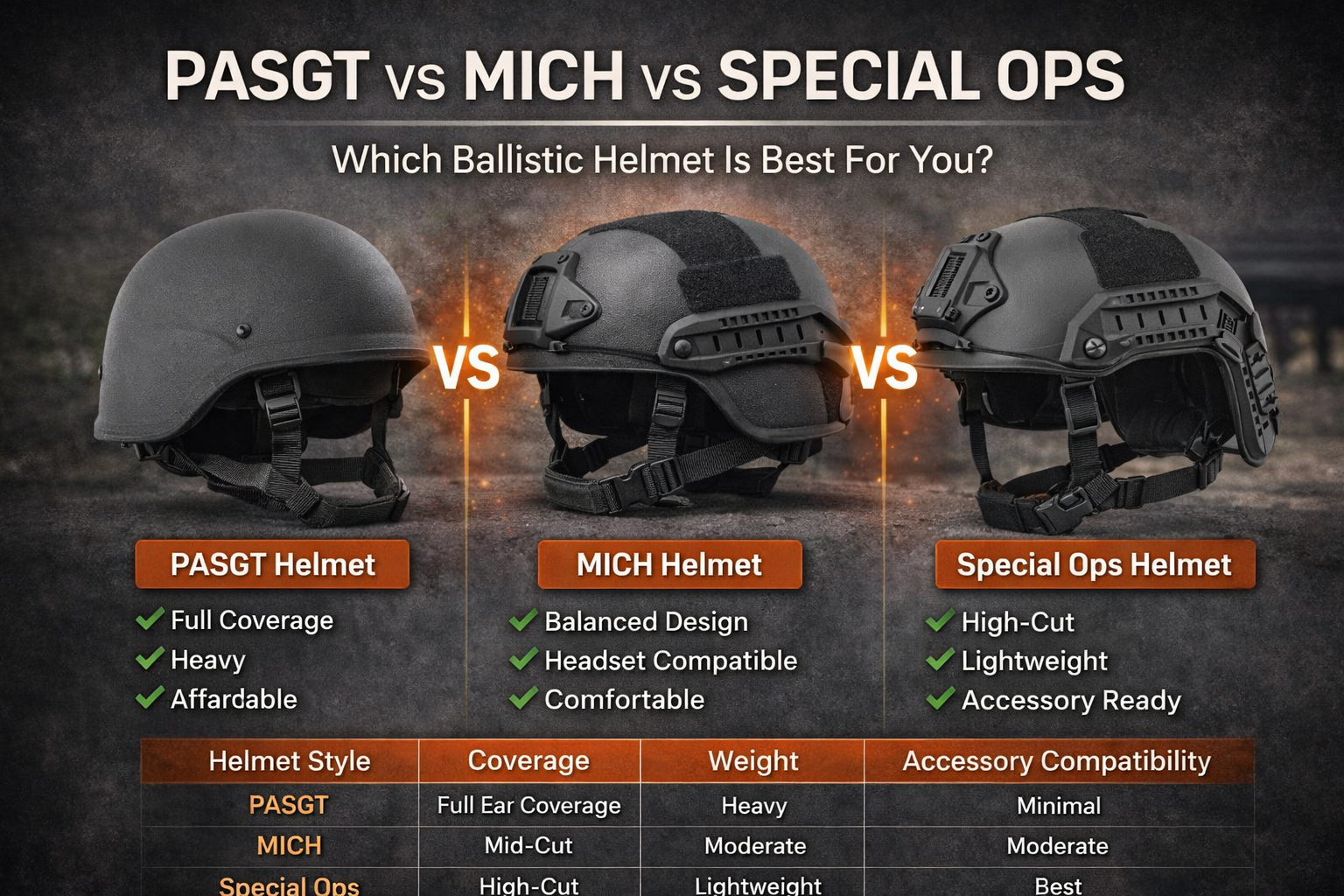 PASGT vs MICH vs SPECIAL OPS

Which Ballistic Helmet Is Best For You?

VS

VS

PASGT Helmet

Full Coverage
Heavy
Affardable

MICH Helmet

Balanced Design
Headset Compatible
Comfortable

Special Ops Helmet

High-Cut
Lightweight
Accessory Ready

| Helmet Style | Coverage | Weight | Accessory Compatibility |
|---|---|---|---|
| PASGT | Full Ear Coverage | Heavy | Minimal |
| MICH | Mid-Cut | Moderate | Moderate |
| Special Ops | High-Cut | Lightweight | Best |